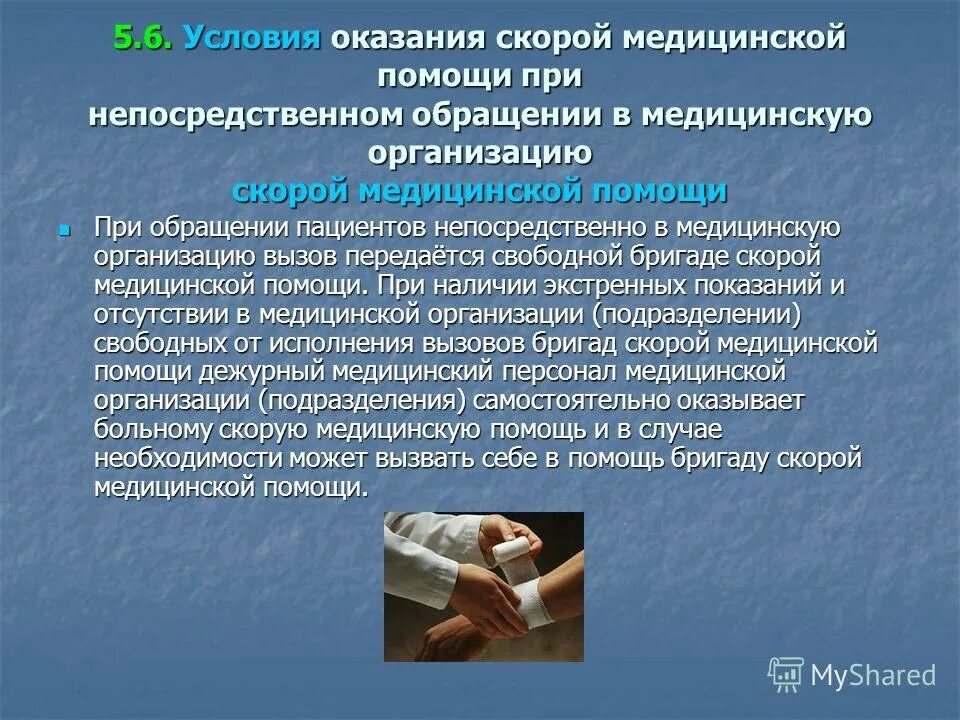 5.6. Условия оказания скорой медицинской помощи при непосредственном обращении в медицинскую организацию скорой медицинской помощи

При обращении пациентов непосредственно в медицинскую организацию вызов передаётся свободной бригаде скорой медицинской помощи. При наличии экстренных показаний и отсутствии в медицинской организации (подразделении) свободных от исполнения вызовов бригад скорой медицинской помощи дежурный медицинский персонал медицинской организации (подразделения) самостоятельно оказывает больному скорую медицинскую помощь и в случае необходимости может вызвать себе в помощь бригаду скорой медицинской помощи.

MyShared